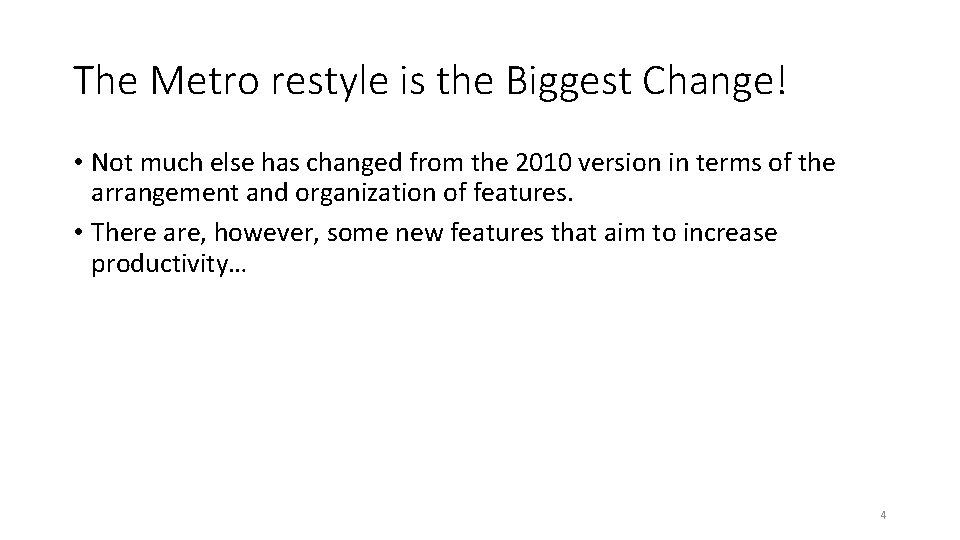 The Metro restyle is the Biggest Change!

• Not much else has changed from the 2010 version in terms of the arrangement and organization of features.
• There are, however, some new features that aim to increase productivity…

4